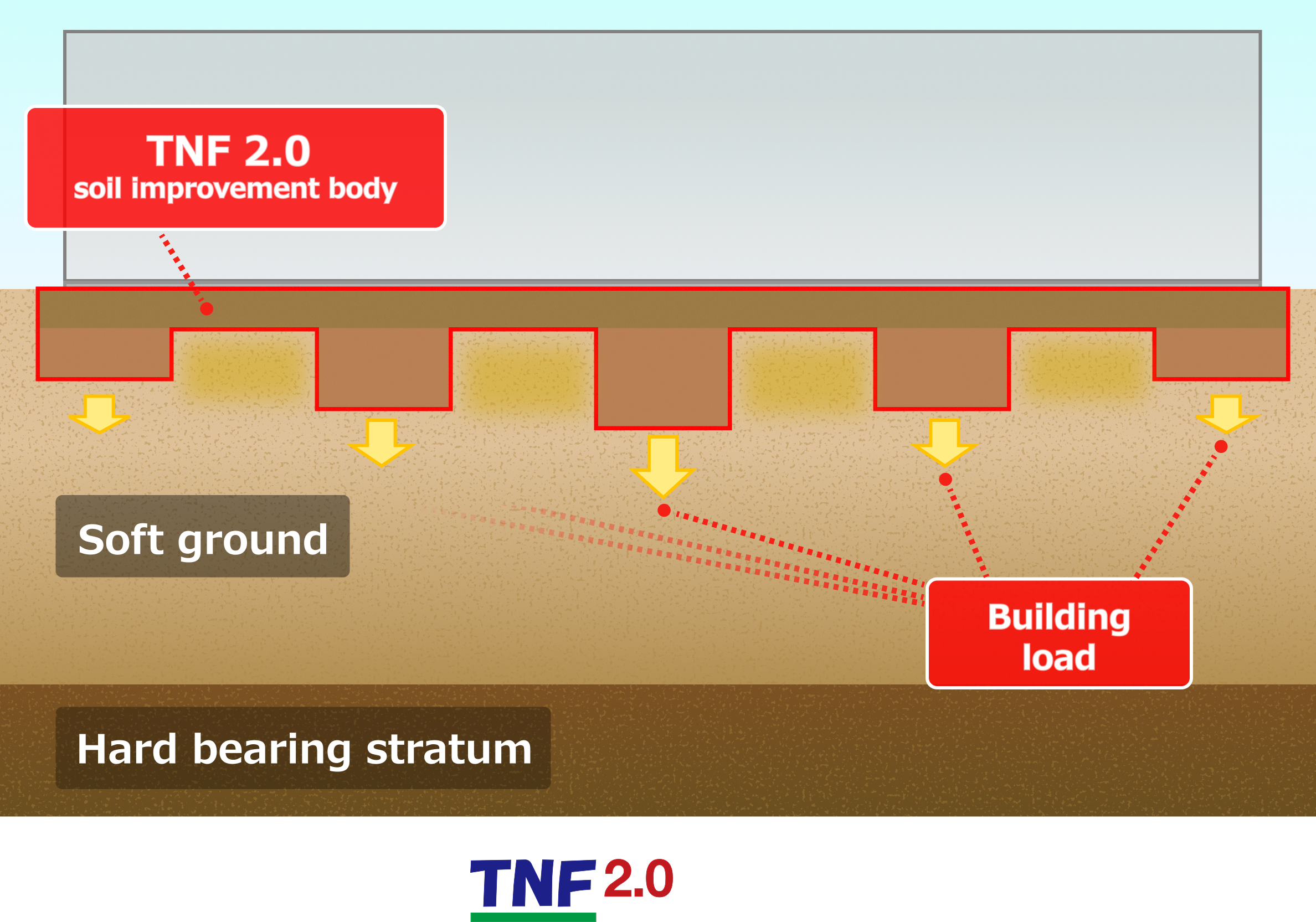 TNF 2.0
soil improvement body

Soft ground

Building load

Hard bearing stratum

TNF 2.0